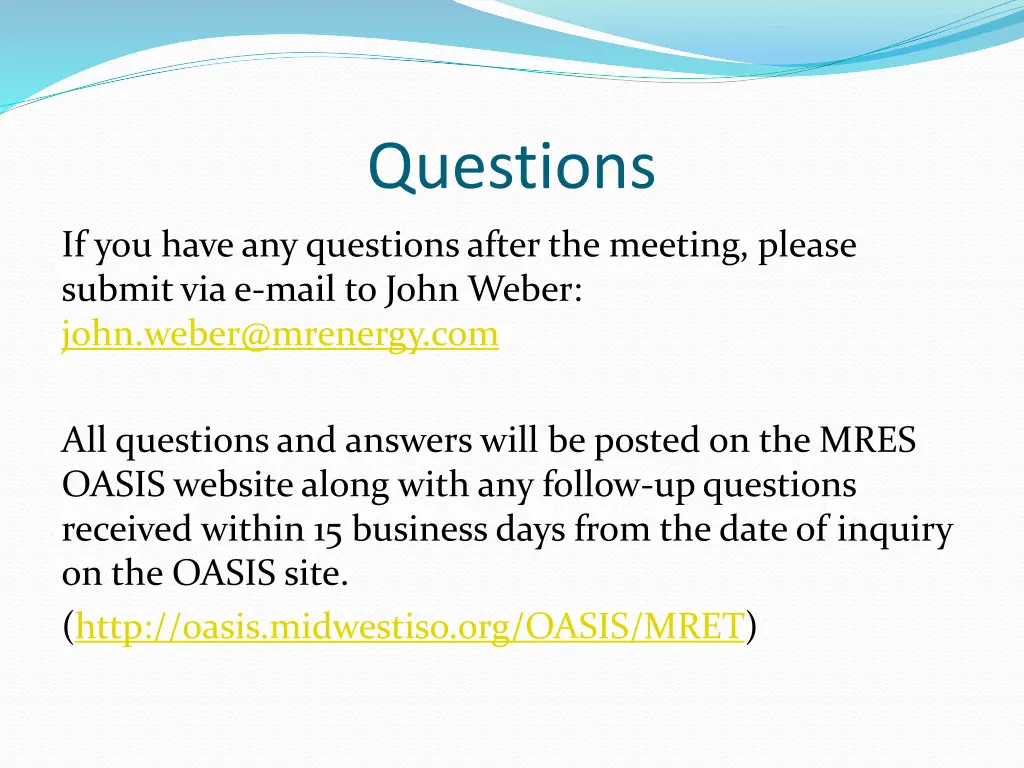 Questions

If you have any questions after the meeting, please submit via e-mail to John Weber: john.weber@mrenergy.com

All questions and answers will be posted on the MRES OASIS website along with any follow-up questions received within 15 business days from the date of inquiry on the OASIS site.

(http://oasis.midwestiso.org/OASIS/MRET)